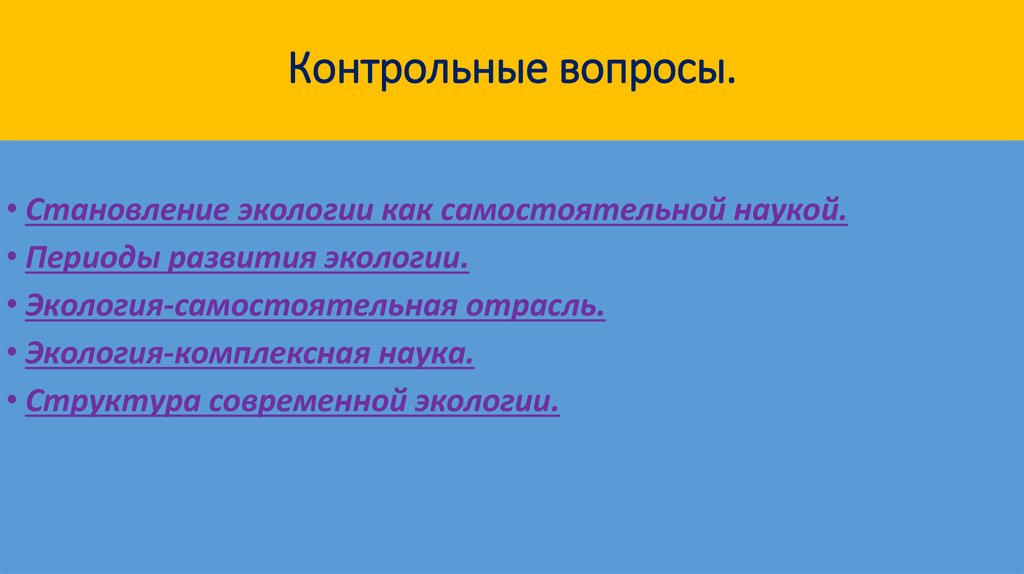 Контрольные вопросы.

• Становление экологии как самостоятельной наукой.
• Периоды развития экологии.
• Экология-самостоятельная отрасль.
• Экология-комплексная наука.
• Структура современной экологии.